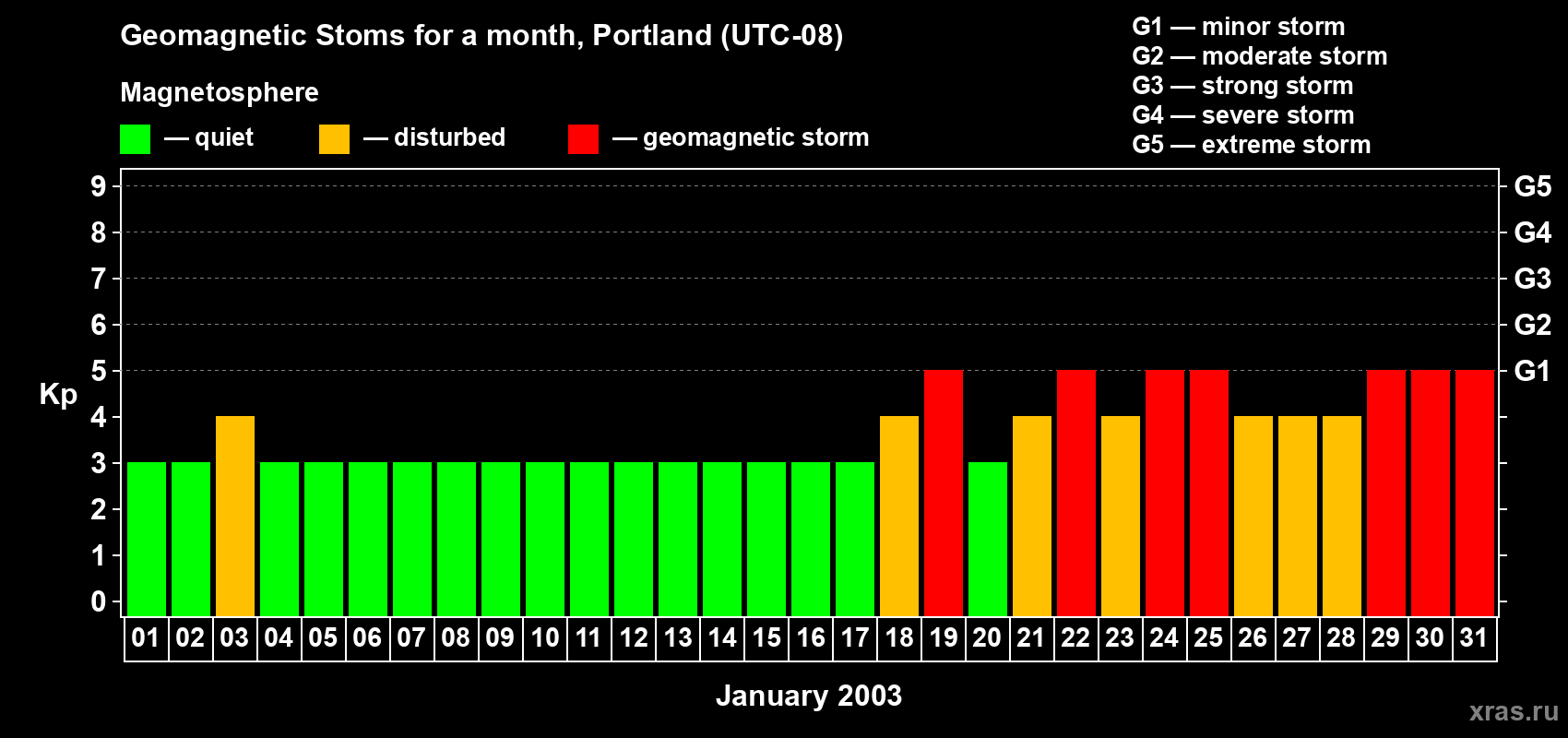 Geomagnetic Stoms for a month, Portland (UTC-08)

Magnetosphere

— quiet — disturbed — geomagnetic storm

G1 — minor storm
G2 — moderate storm
G3 — strong storm
G4 — severe storm
G5 — extreme storm

Kp

9
8
7
6
5
4
3
2
1
0

G5
G4
G3
G2
G1

01 02 03 04 05 06 07 08 09 10 11 12 13 14 15 16 17 18 19 20 21 22 23 24 25 26 27 28 29 30 31

January 2003

xras.ru